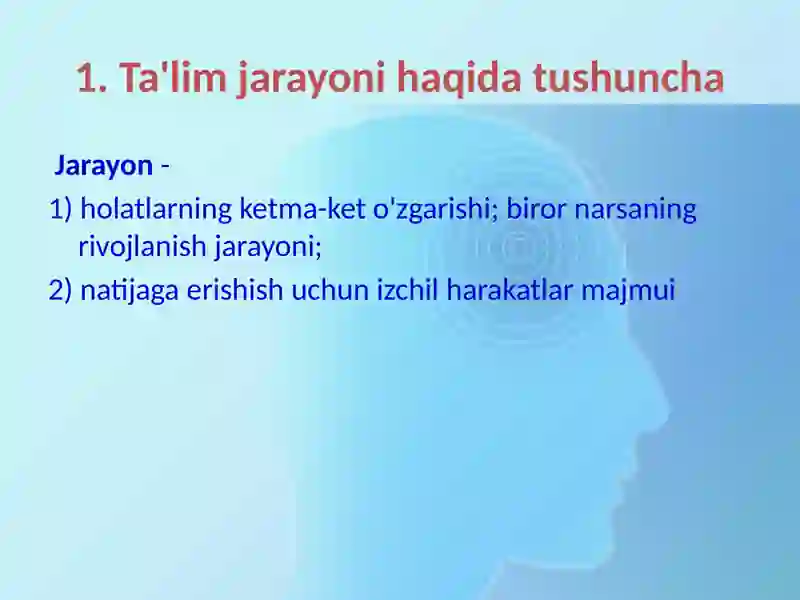 1. Ta'lim jarayoni haqida tushuncha

Jarayon -

1) holatlarning ketma-ket o'zgarishi; biror narsaning rivojlanish jarayoni;

2) natijaga erishish uchun izchil harakatlar majmui